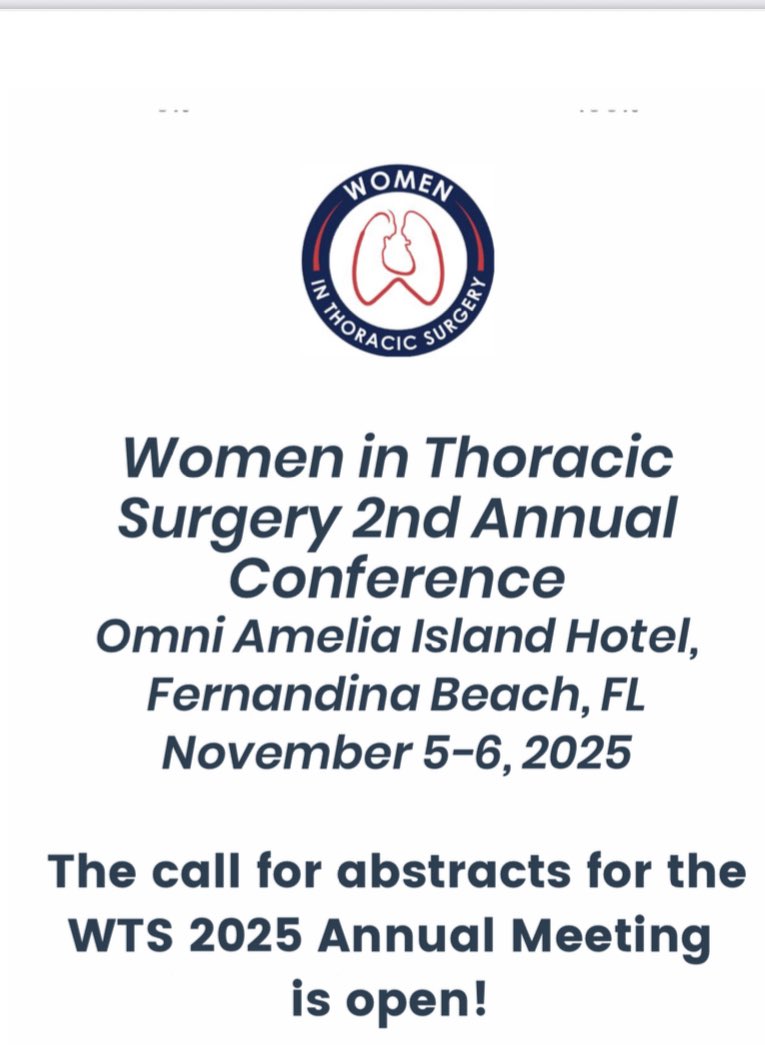 WOMEN IN THORACIC SURGERY

Women in Thoracic Surgery 2nd Annual Conference
Omni Amelia Island Hotel, Fernandina Beach, FL
November 5-6, 2025

The call for abstracts for the WTS 2025 Annual Meeting is open!